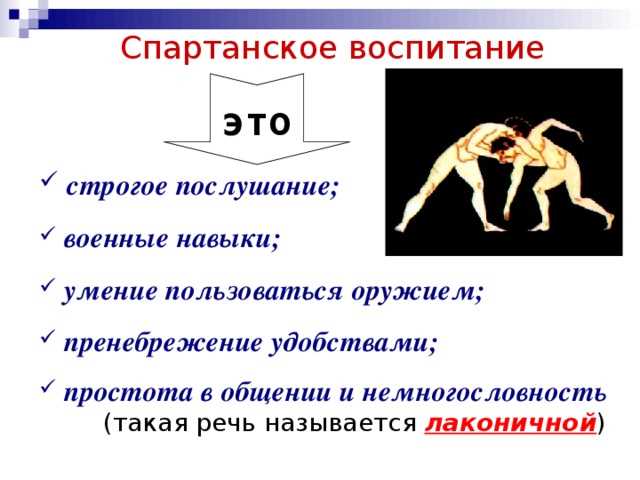 Спартанское воспитание

это

✓ строгое послушание;

✓ военные навыки;

✓ умение пользоваться оружием;

✓ пренебрежение удобствами;

✓ простота в общении и немногословность (такая речь называется лаконичной)